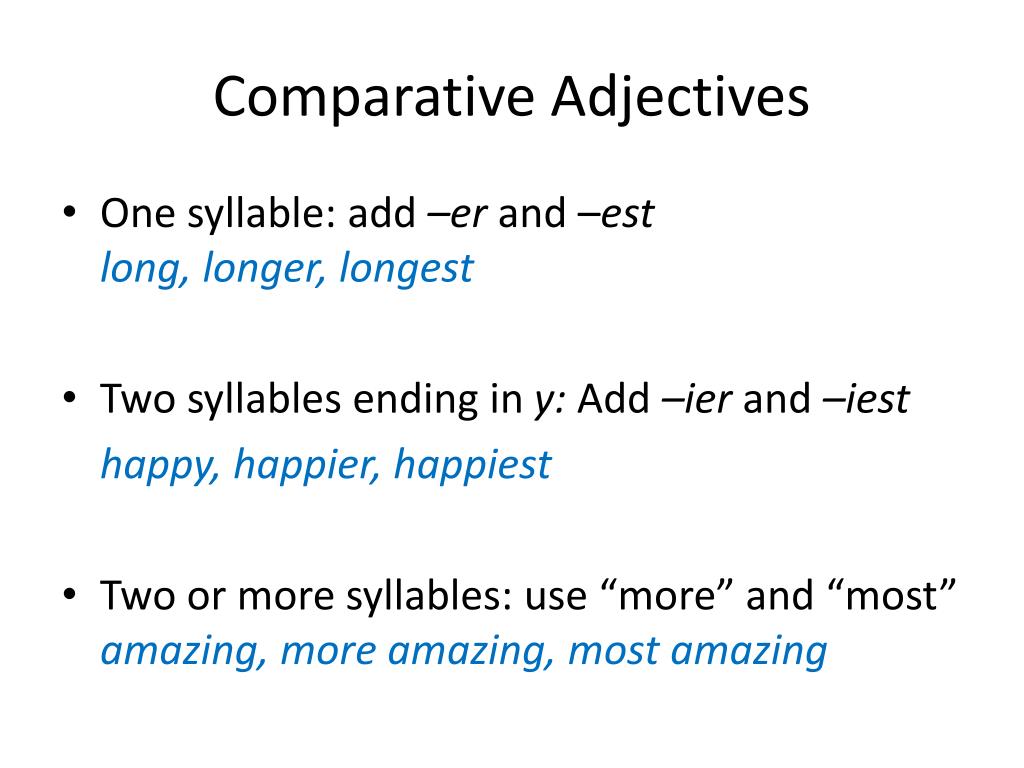 Comparative Adjectives

• One syllable: add –er and –est
long, longer, longest

• Two syllables ending in y: Add –ier and –iest
happy, happier, happiest

• Two or more syllables: use “more” and “most”
amazing, more amazing, most amazing